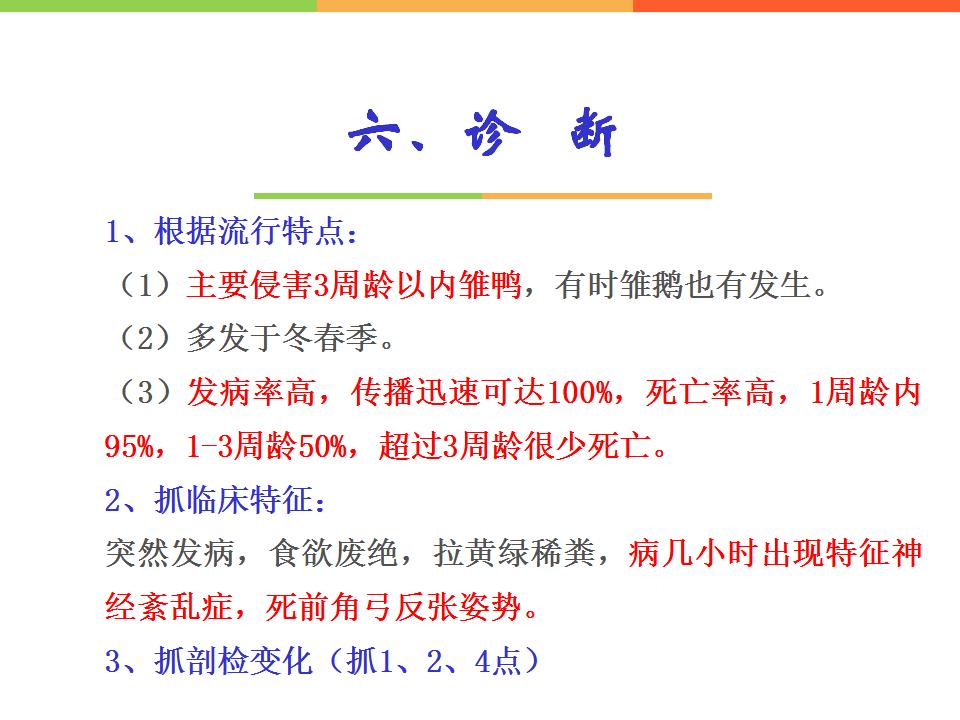 六、诊　断

1、根据流行特点：

（1）主要侵害3周龄以内雏鸭，有时雏鹅也有发生。

（2）多发于冬春季。

（3）发病率高，传播迅速可达100%，死亡率高，1周龄内95%，1-3周龄50%，超过3周龄很少死亡。

2、抓临床特征：

突然发病，食欲废绝，拉黄绿稀粪，病几小时出现特征神经紊乱症，死前角弓反张姿势。

3、抓剖检变化（抓1、2、4点）